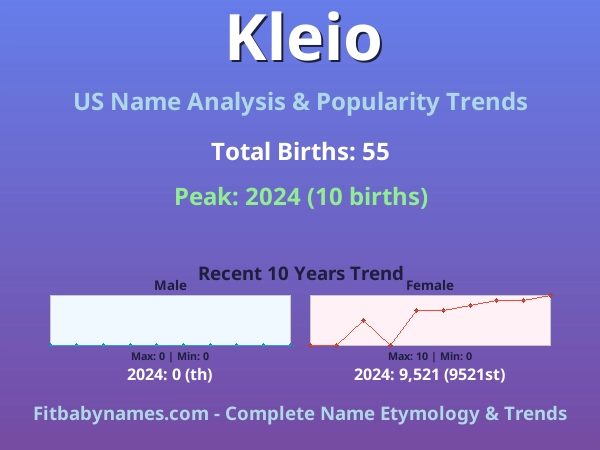 Kleio

US Name Analysis & Popularity Trends

Total Births: 55

Peak: 2024 (10 births)

Recent 10 Years Trend

Male

Max: 0 | Min: 0

2024: 0 (th)

Female

Max: 10 | Min: 0

2024: 9,521 (9521st)

Fitbabynames.com - Complete Name Etymology & Trends